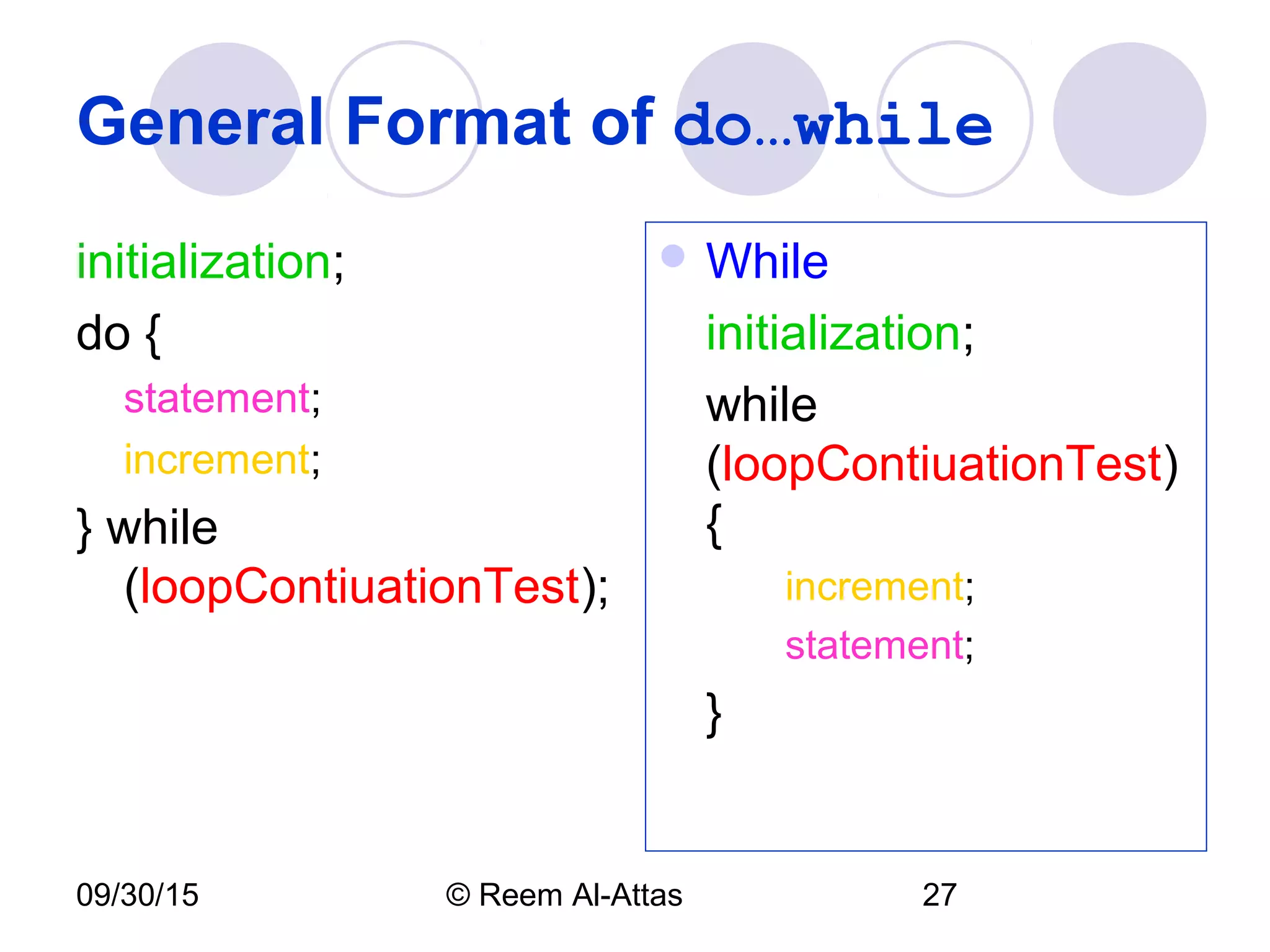 General Format of do…while

initialization;

do {

statement;

increment;

} while (loopContiuationTest);

While

initialization;

while (loopContiuationTest)

{

increment;

statement;

}

09/30/15

© Reem Al-Attas

27